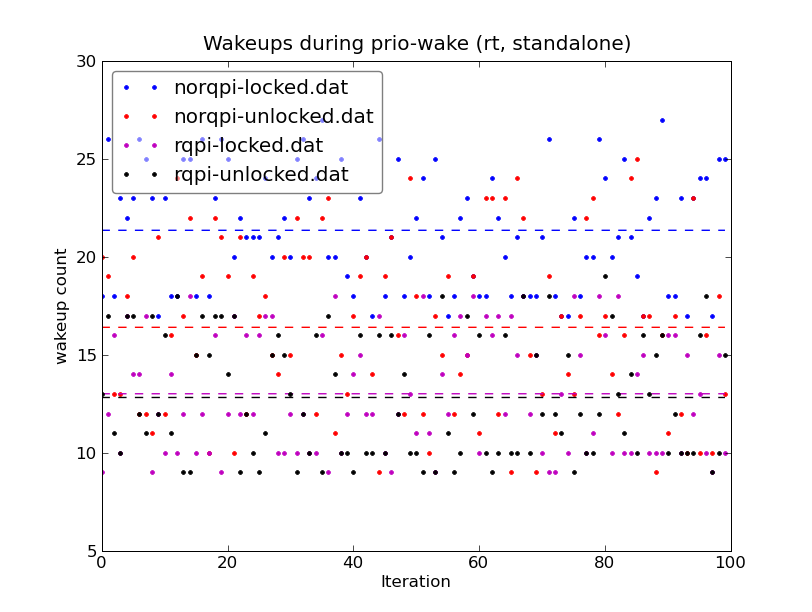 Wakeups during prio-wake (rt, standalone)

norqpi-locked.dat
norqpi-unlocked.dat
rqpi-locked.dat
rqpi-unlocked.dat

wakeup count

30
25
20
15
10
5

0
20
40
60
80
100

Iteration